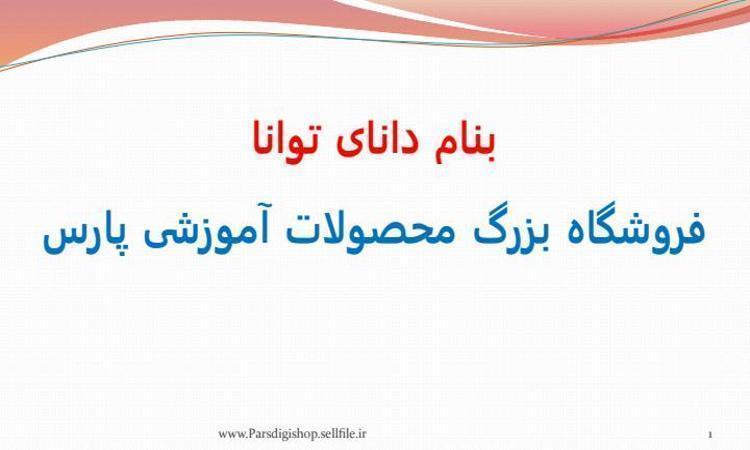 بنام دانای توانا

فروشگاه بزرگ محصولات آموزشی پارس

www.Parsdigishop.sellfile.ir

1